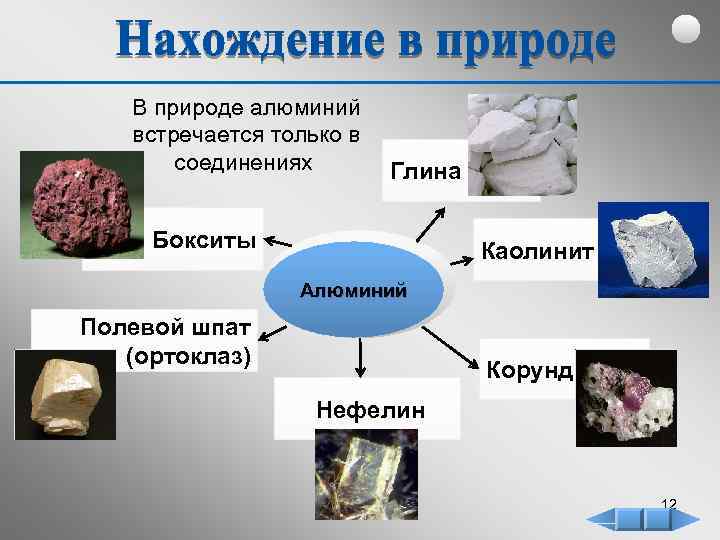 Нахождение в природе

В природе алюминий встречается только в соединениях

Глина

Бокситы

Каолинит

Алюминий

Полевой шпат (ортоклаз)

Корунд

Нефелин

12